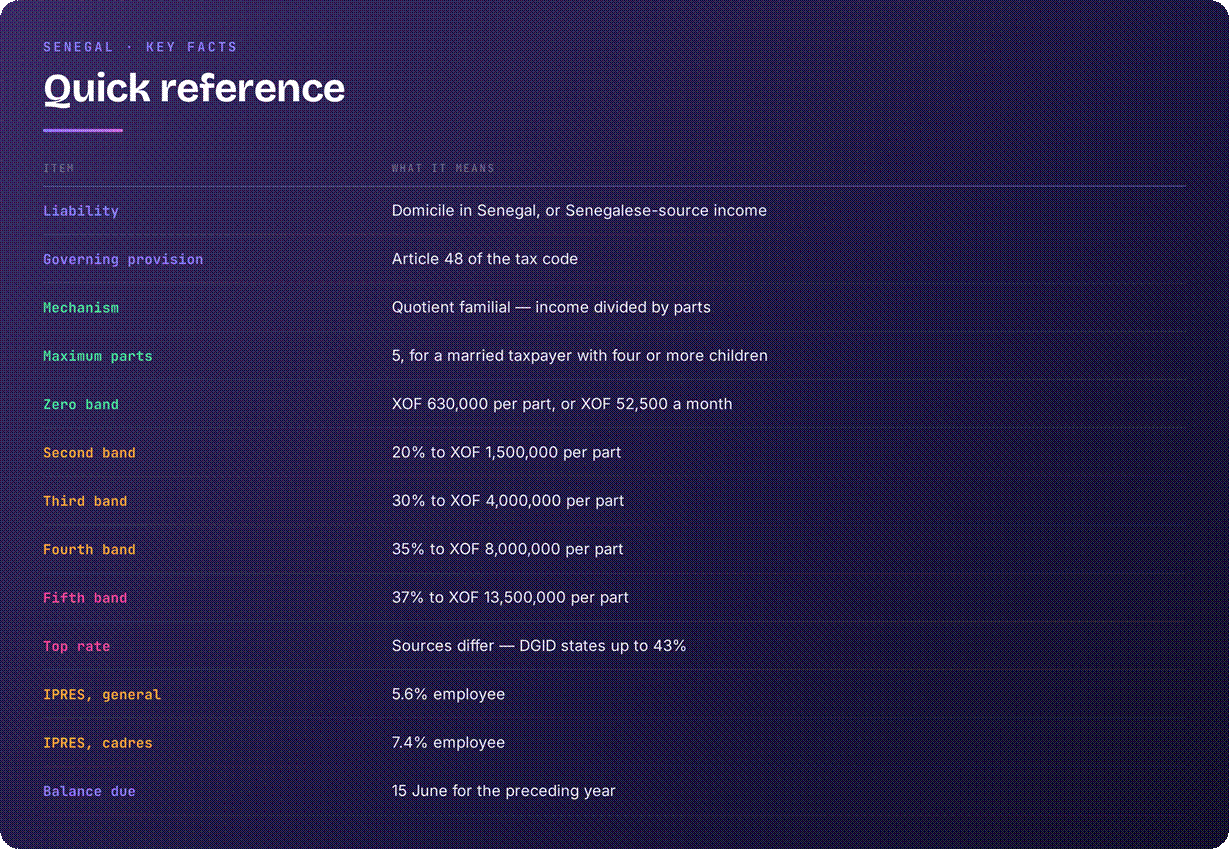 SENEGAL · KEY FACTS

Quick reference

| ITEM | WHAT IT MEANS |
|---|---|
| Liability | Domicile in Senegal, or Senegalese-source income |
| Governing provision | Article 48 of the tax code |
| Mechanism | Quotient familial — income divided by parts |
| Maximum parts | 5, for a married taxpayer with four or more children |
| Zero band | XOF 630,000 per part, or XOF 52,500 a month |
| Second band | 20% to XOF 1,500,000 per part |
| Third band | 30% to XOF 4,000,000 per part |
| Fourth band | 35% to XOF 8,000,000 per part |
| Fifth band | 37% to XOF 13,500,000 per part |
| Top rate | Sources differ — DGID states up to 43% |
| IPRES, general | 5.6% employee |
| IPRES, cadres | 7.4% employee |
| Balance due | 15 June for the preceding year |